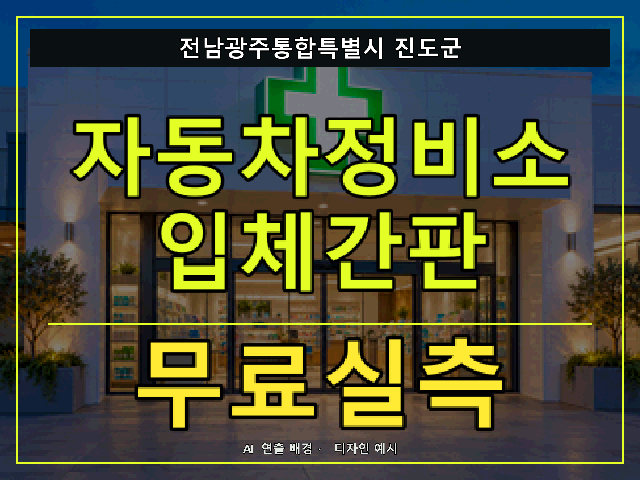 전남광주통합특별시 진도군

자동차정비소
입체간판

무료실측

AI 연출 배경 · 디자인 예시